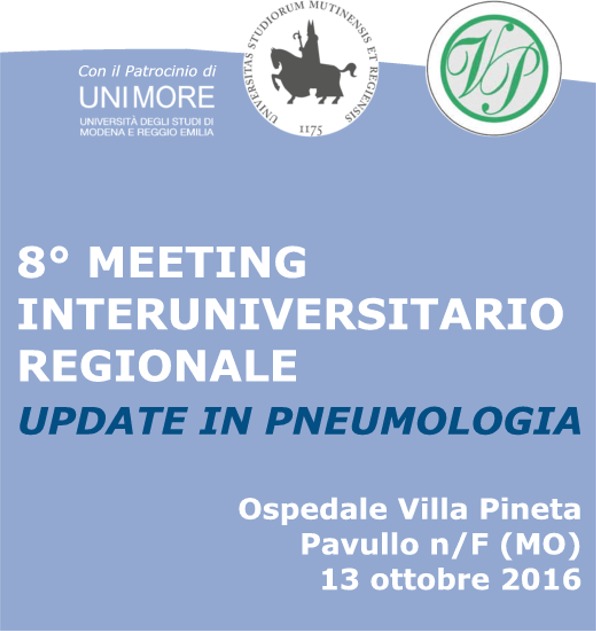 Con il Patrocinio di
UNIMORE
UNIVERSITÀ DEGLI STUDI DI MODENA E REGGIO EMILIA

UNIVERSITAS STUDIORUM MUTINENSIS ET REGIENSIS
1175

VP

8° MEETING INTERUNIVERSITARIO REGIONALE
UPDATE IN PNEUMOLOGIA

Ospedale Villa Pineta
Pavullo n/F (MO)
13 ottobre 2016